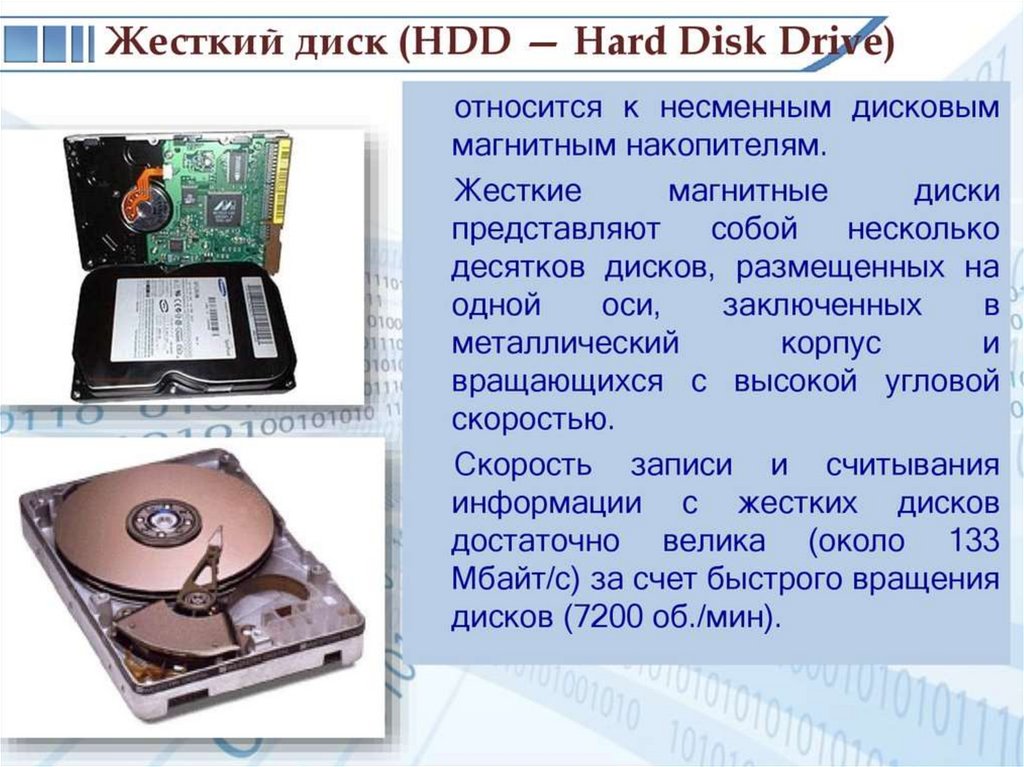 Жесткий диск (HDD — Hard Disk Drive)

относится к несменным дисковым магнитным накопителям.

Жесткие магнитные диски представляют собой несколько десятков дисков, размещенных на одной оси, заключенных в металлический корпус и вращающихся с высокой угловой скоростью.

Скорость записи и считывания информации с жестких дисков достаточно велика (около 133 Мбайт/с) за счет быстрого вращения дисков (7200 об./мин).